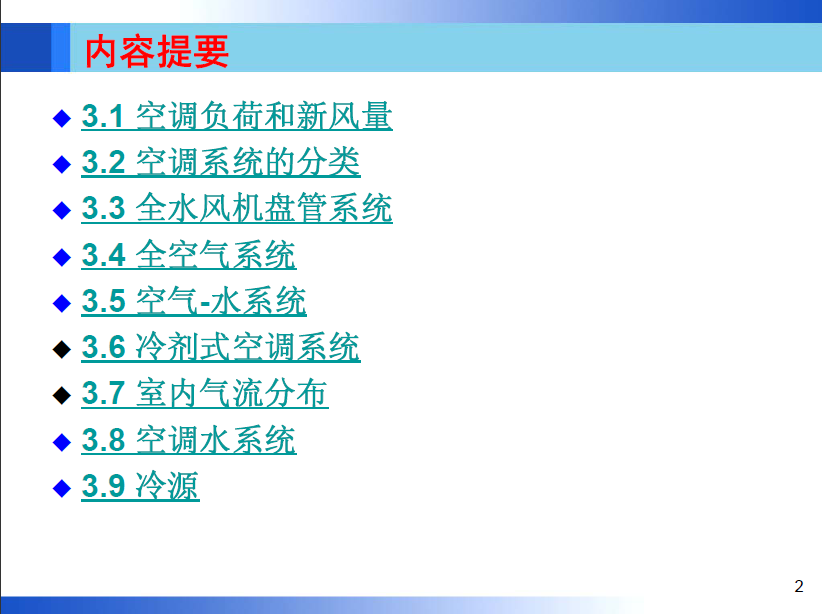 内容提要

◆ 3.1 空调负荷和新风量
◆ 3.2 空调系统的分类
◆ 3.3 全水风机盘管系统
◆ 3.4 全空气系统
◆ 3.5 空气-水系统
◆ 3.6 冷剂式空调系统
◆ 3.7 室内气流分布
◆ 3.8 空调水系统
◆ 3.9 冷源

2